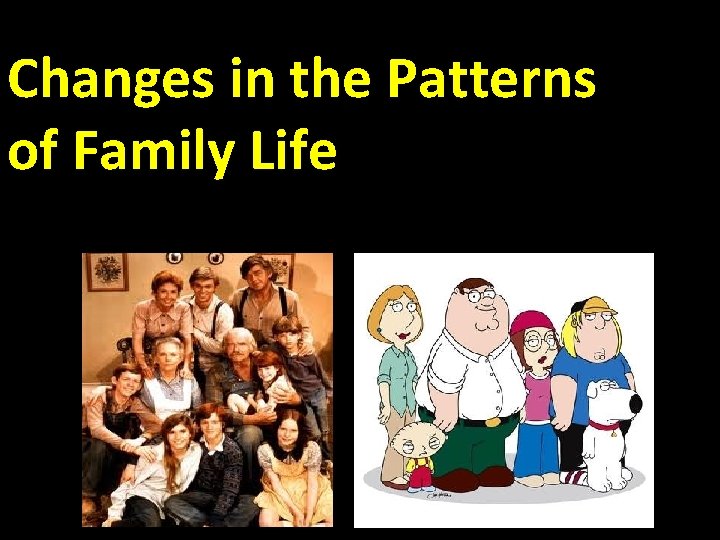 Changes in the Patterns of Family Life